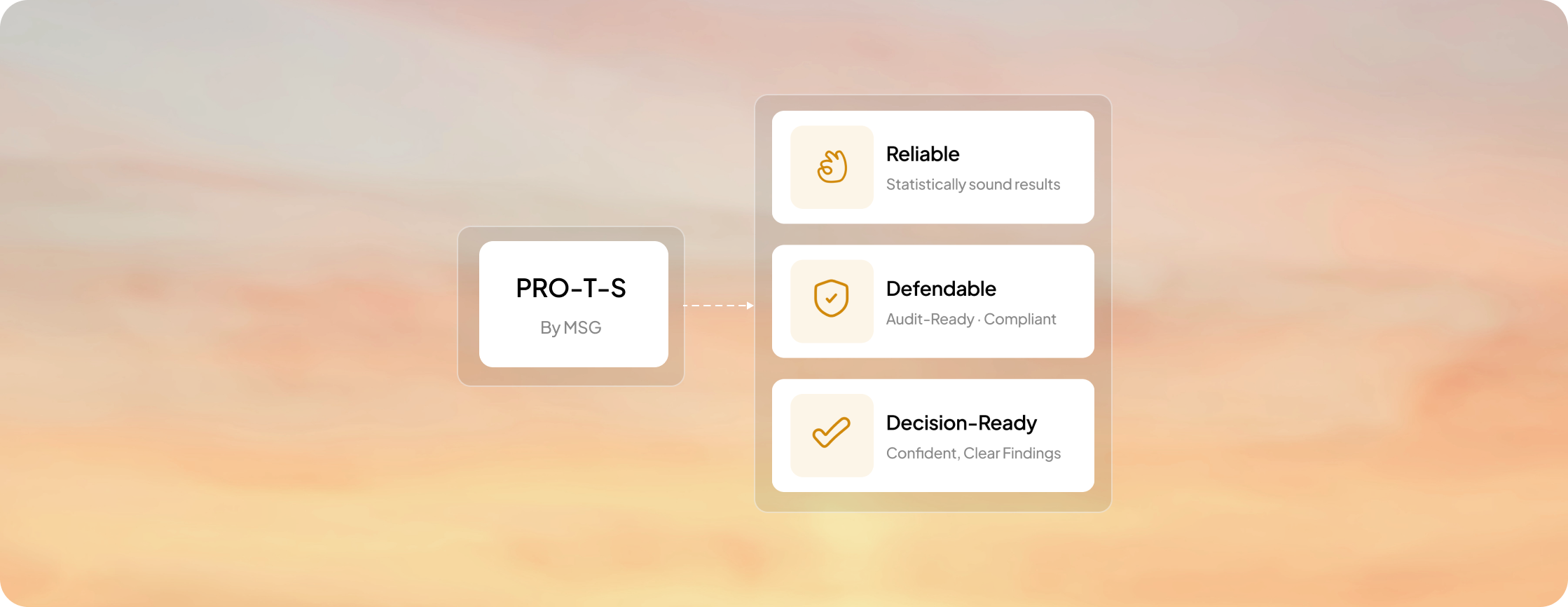 PRO-T-S
By MSG

Reliable
Statistically sound results

Defendable
Audit-Ready · Compliant

Decision-Ready
Confident, Clear Findings